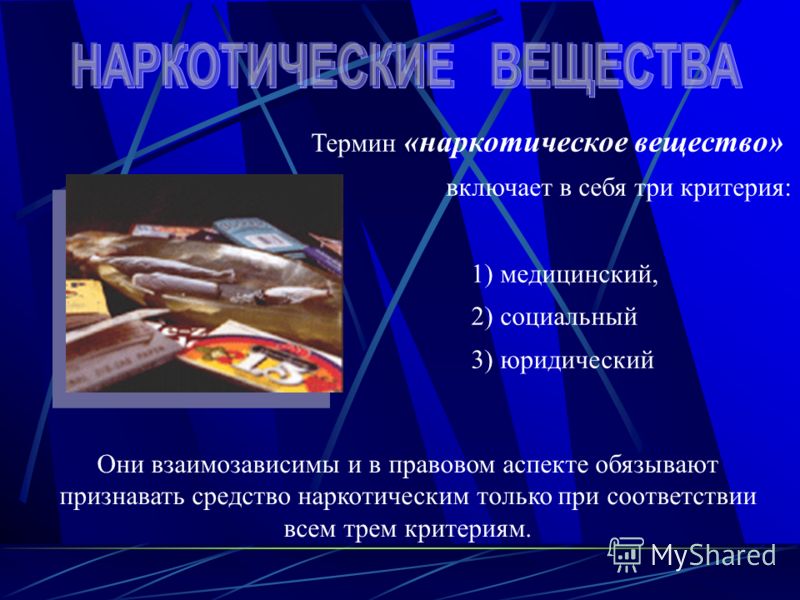 НАРКОТИЧЕСКИЕ ВЕЩЕСТВА

Термин «наркотическое вещество» включает в себя три критерия:

1) медицинский,

2) социальный

3) юридический

Они взаимозависимы и в правовом аспекте обязывают признавать средство наркотическим только при соответствии всем трем критериям.

MyShared